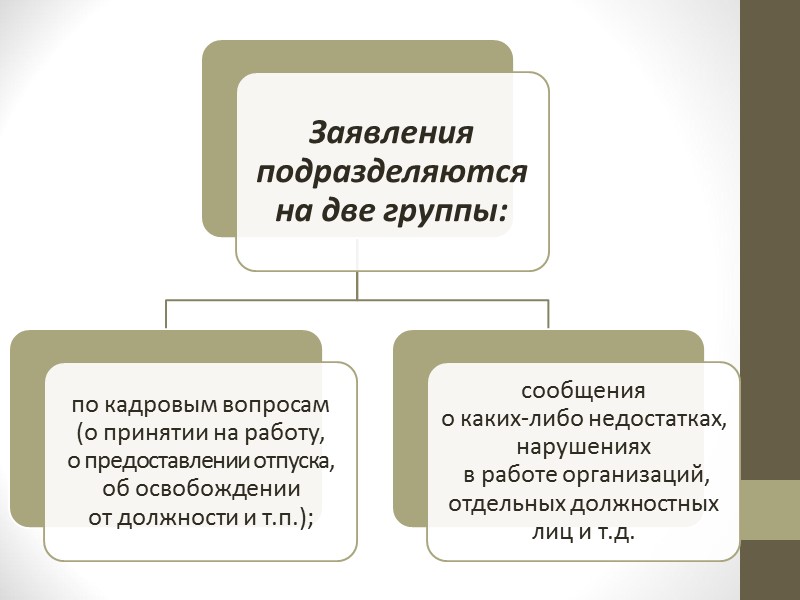 Заявления подразделяются на две группы:

по кадровым вопросам (о принятии на работу, о предоставлении отпуска, об освобождении от должности и т.п.);

сообщения о каких-либо недостатках, нарушениях в работе организаций, отдельных должностных лиц и т.д.